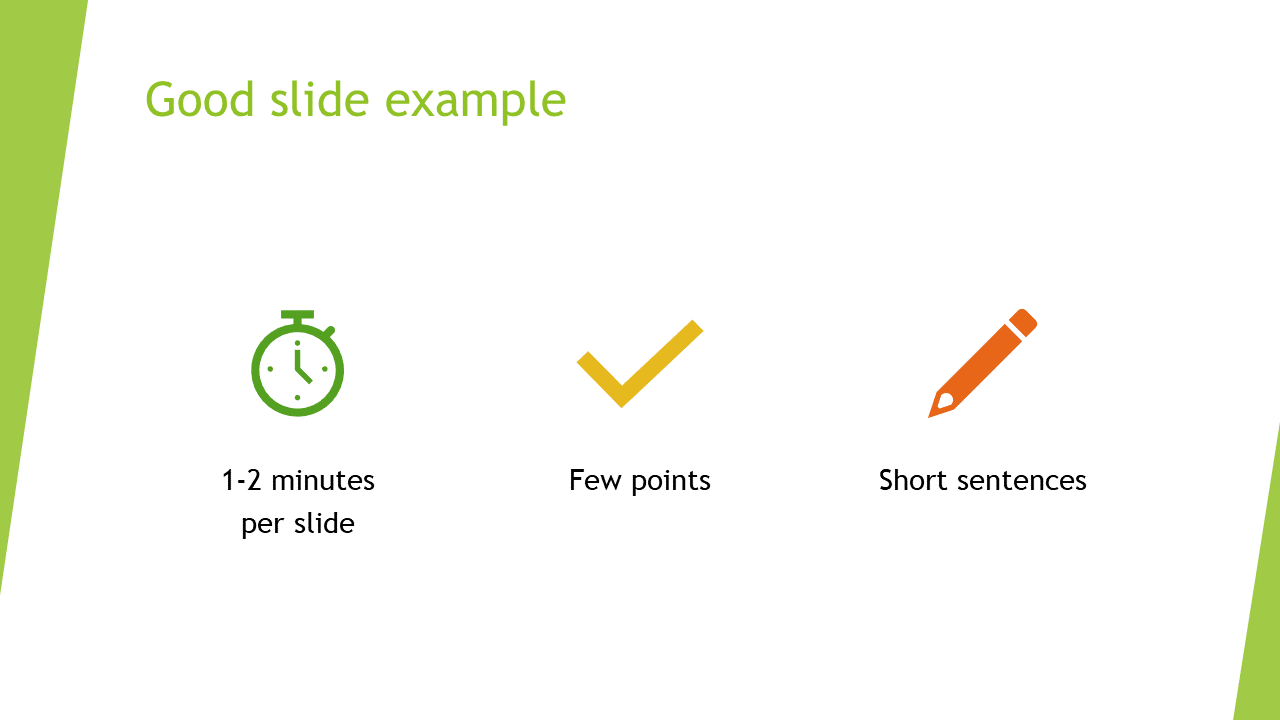 Good slide example

1-2 minutes per slide

Few points

Short sentences